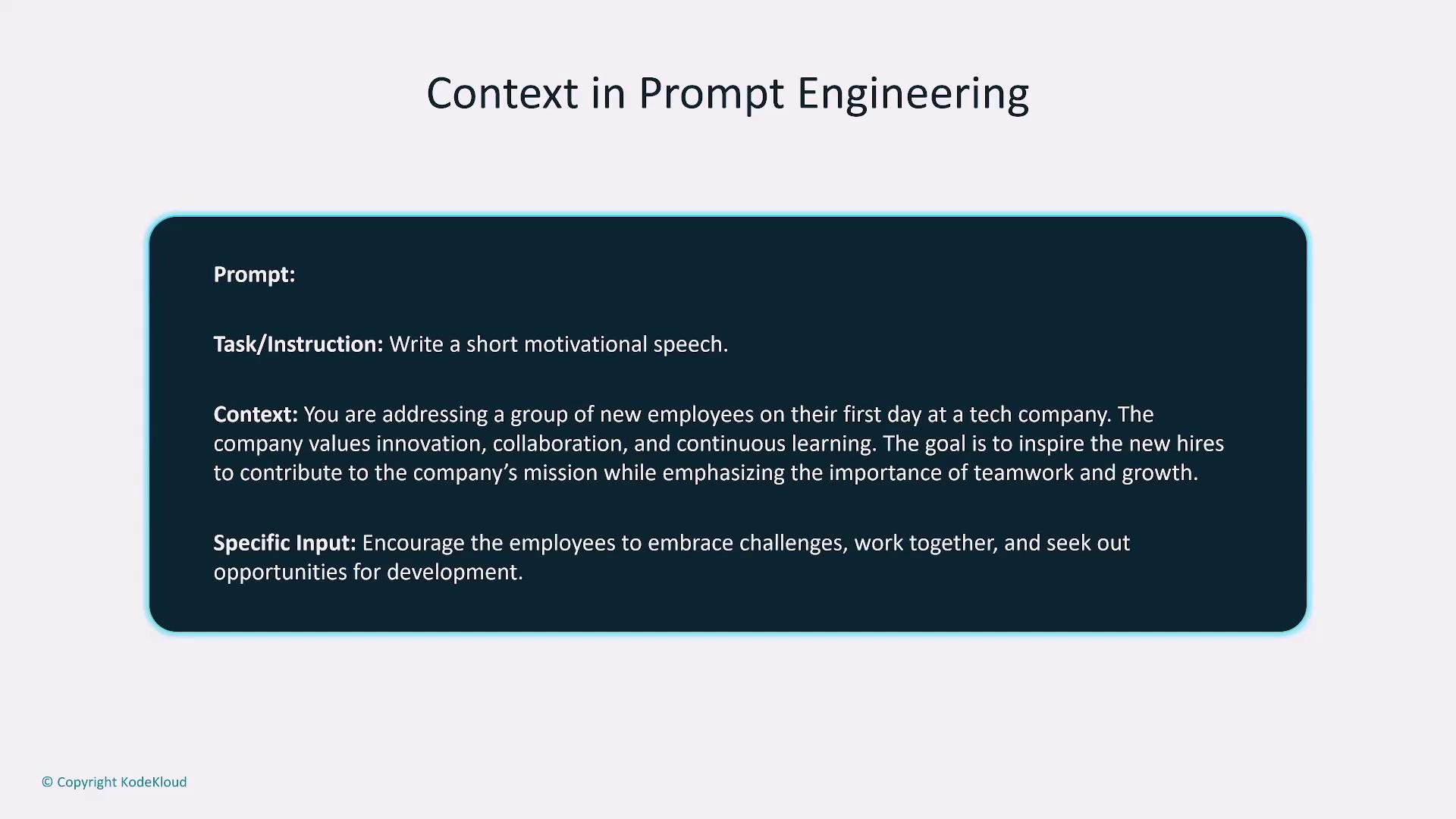 Context in Prompt Engineering

Prompt:

Task/Instruction: Write a short motivational speech.

Context: You are addressing a group of new employees on their first day at a tech company. The company values innovation, collaboration, and continuous learning. The goal is to inspire the new hires to contribute to the company's mission while emphasizing the importance of teamwork and growth.

Specific Input: Encourage the employees to embrace challenges, work together, and seek out opportunities for development.

© Copyright KodeKloud